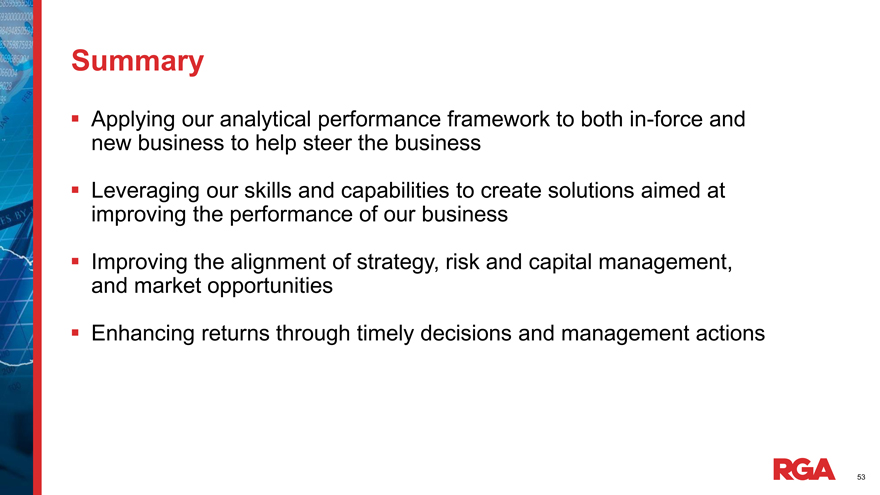 Summary

▪ Applying our analytical performance framework to both in-force and new business to help steer the business

▪ Leveraging our skills and capabilities to create solutions aimed at improving the performance of our business

▪ Improving the alignment of strategy, risk and capital management, and market opportunities

▪ Enhancing returns through timely decisions and management actions

RGA

53